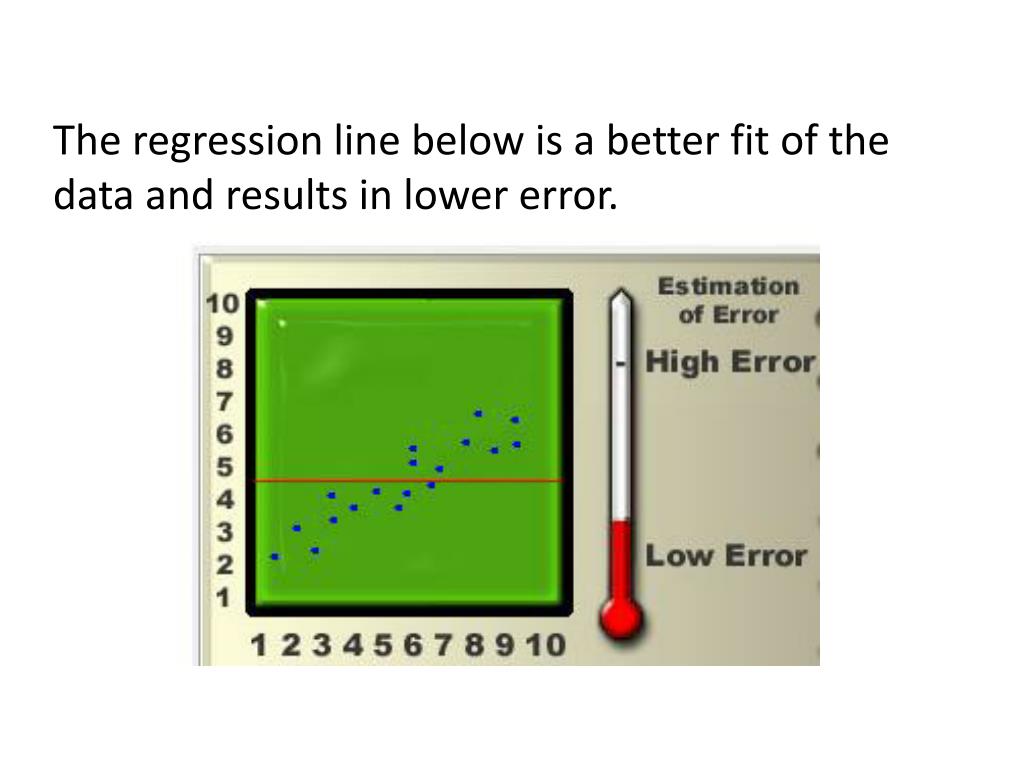 The regression line below is a better fit of the data and results in lower error.

10
9
8
7
6
5
4
3
2
1

1 2 3 4 5 6 7 8 9 10

Estimation of Error

High Error

Low Error